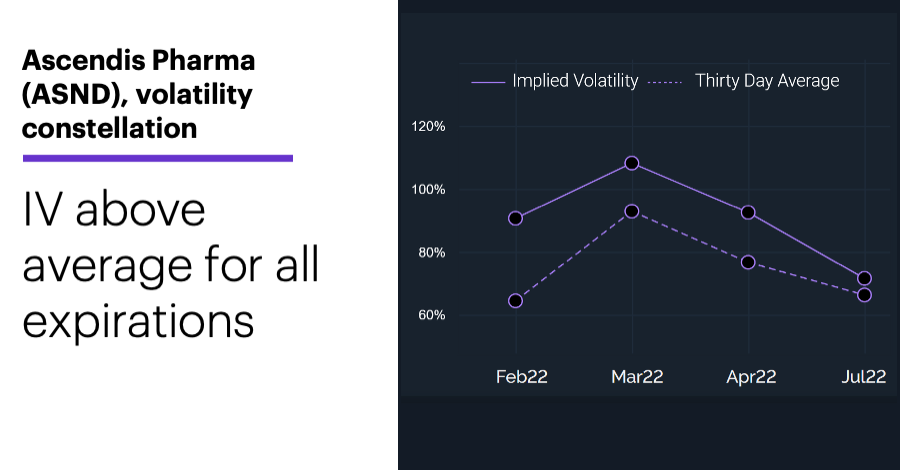 Ascendis Pharma (ASND), volatility constellation

IV above average for all expirations

Implied Volatility
Thirty Day Average

120%
100%
80%
60%

Feb22
Mar22
Apr22
Jul22